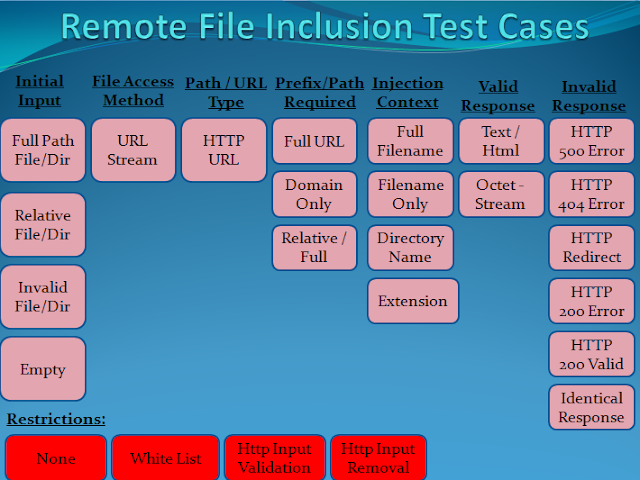 Remote File Inclusion Test Cases

Initial Input

Full Path File/Dir

Relative File/Dir

Invalid File/Dir

Empty

File Access Method

URL Stream

Path / URL Type

HTTP URL

Prefix/Path Required

Full URL

Domain Only

Relative / Full

Injection Context

Full Filename

Filename Only

Directory Name

Extension

Valid Response

Text / Html

Octet - Stream

Invalid Response

HTTP 500 Error

HTTP 404 Error

HTTP Redirect

HTTP 200 Error

HTTP 200 Valid

Identical Response

Restrictions:

None

White List

Http Input Validation

Http Input Removal